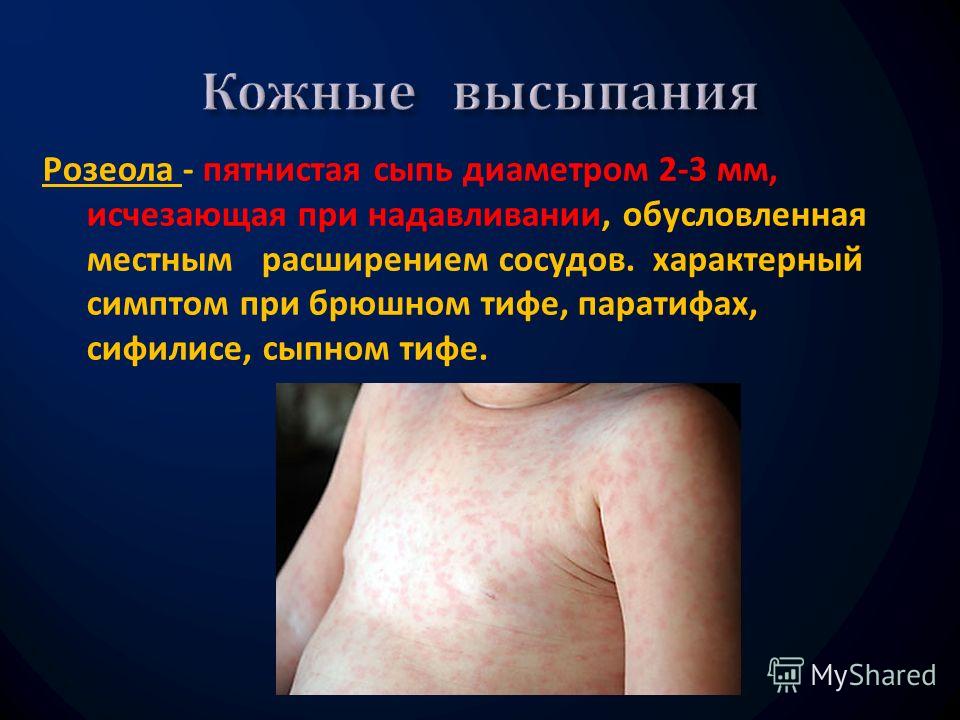 Кожные высыпания

Розеола - пятнистая сыпь диаметром 2-3 мм, исчезающая при надавливании, обусловленная местным расширением сосудов. характерный симптом при брюшном тифе, паратифах, сифилисе, сыпном тифе.

MyShared